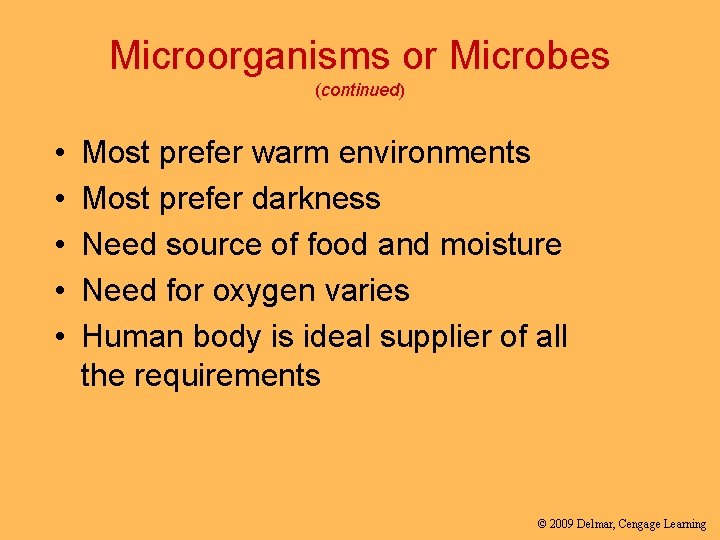 Microorganisms or Microbes
(continued)

• Most prefer warm environments
• Most prefer darkness
• Need source of food and moisture
• Need for oxygen varies
• Human body is ideal supplier of all the requirements

© 2009 Delmar, Cengage Learning